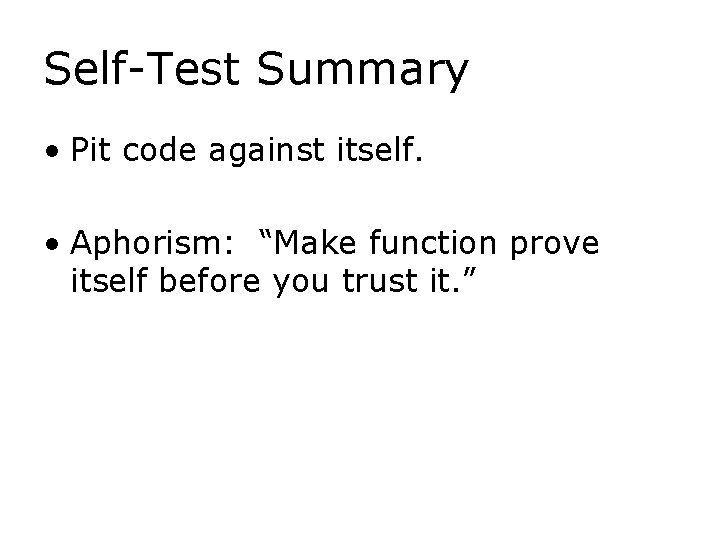 Self-Test Summary

• Pit code against itself.

• Aphorism: “Make function prove itself before you trust it.”